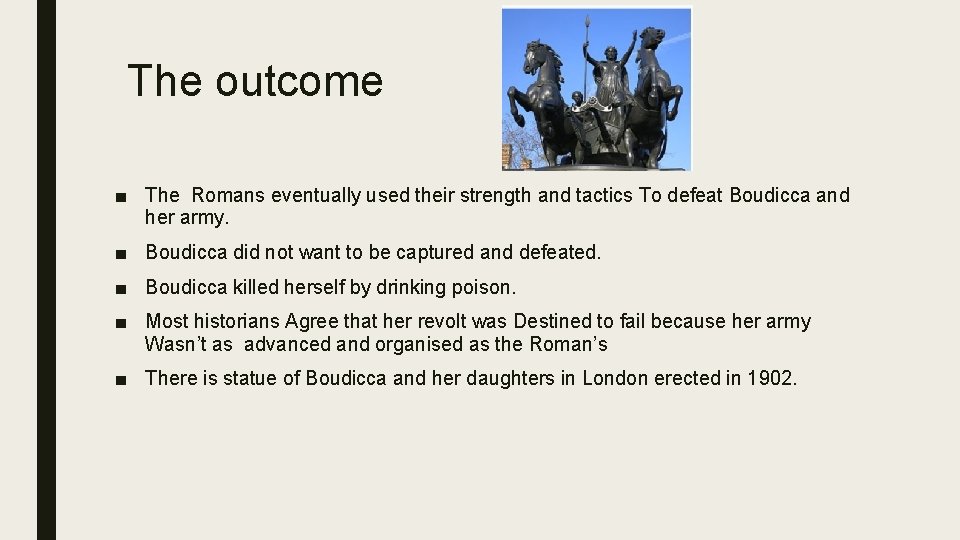 The outcome

■ The Romans eventually used their strength and tactics To defeat Boudicca and her army.

■ Boudicca did not want to be captured and defeated.

■ Boudicca killed herself by drinking poison.

■ Most historians Agree that her revolt was Destined to fail because her army Wasn't as advanced and organised as the Roman's

■ There is statue of Boudicca and her daughters in London erected in 1902.